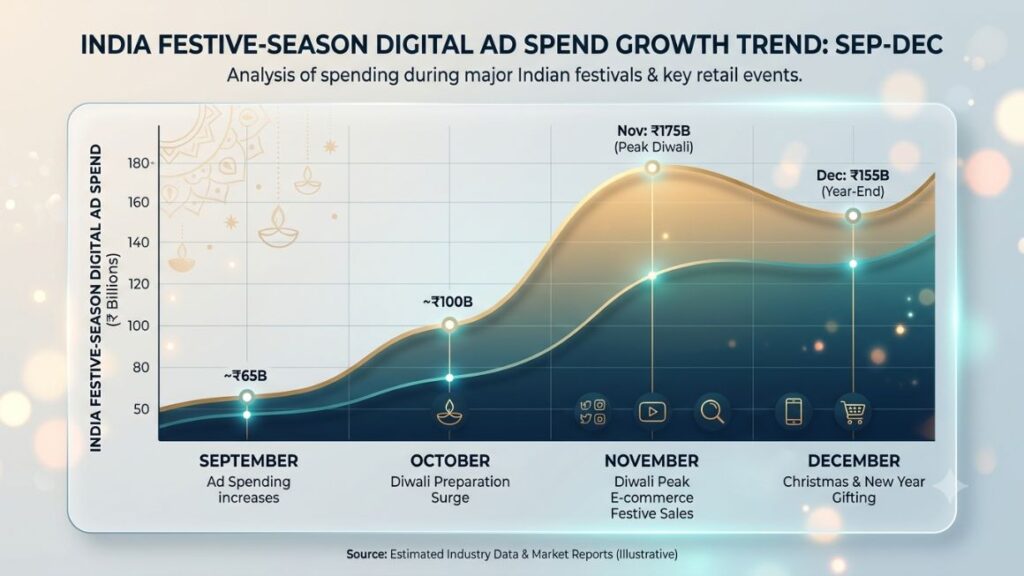 INDIA FESTIVE-SEASON DIGITAL AD SPEND GROWTH TREND: SEP-DEC

Analysis of spending during major Indian festivals & key retail events.

INDIA FESTIVE-SEASON DIGITAL AD SPEND (₹ Billions)

180
160
140
120
100
80
50

~₹65B

~₹100B

Nov: ₹175B
(Peak Diwali)

Dec: ₹155B
(Year-End)

SEPTEMBER
Ad Spending increases

OCTOBER
Diwali Preparation Surge

NOVEMBER
Diwali Peak E-commerce Festive Sales

DECEMBER
Christmas & New Year Gifting

Source: Estimated Industry Data & Market Reports (Illustrative)